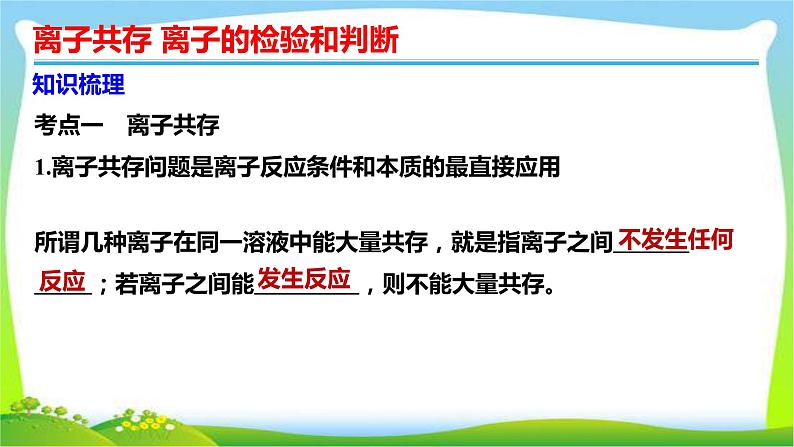 离子共存 离子的检验和判断

知识梳理

考点一 离子共存

1.离子共存问题是离子反应条件和本质的最直接应用

所谓几种离子在同一溶液中能大量共存，就是指离子之间不发生任何反应；若离子之间能发生反应，则不能大量共存。